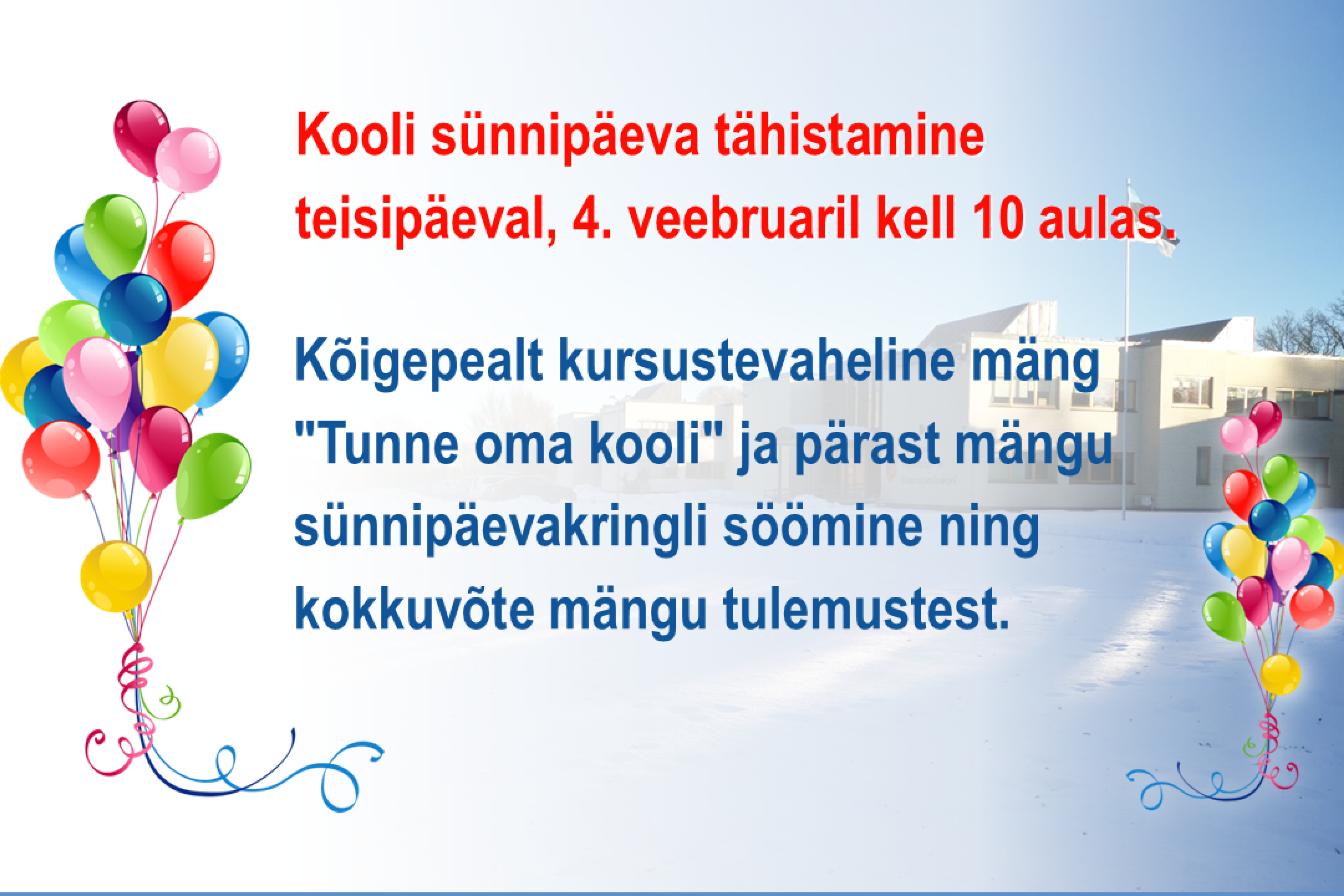 Kooli sünnipäeva tähistamine teisipäeval, 4. veebruaril kell 10 aulas.

Kõigepealt kursustevaheline mäng "Tunne oma kooli" ja pärast mängu sünnipäevakringli söömine ning kokkuvõte mängu tulemustest.